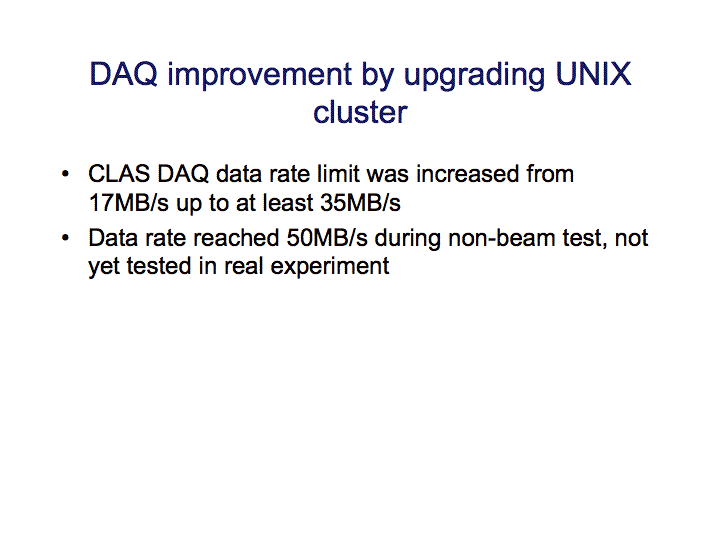 DAQ improvement by upgrading UNIX cluster

• CLAS DAQ data rate limit was increased from 17MB/s up to at least 35MB/s
• Data rate reached 50MB/s during non-beam test, not yet tested in real experiment